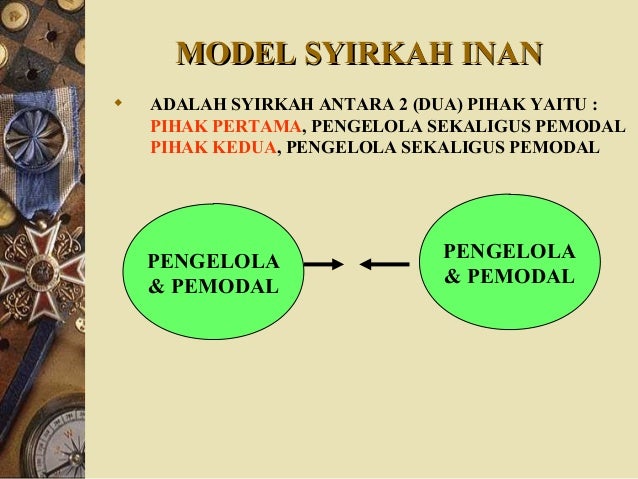 MODEL SYIRKAH INAN

ADALAH SYIRKAH ANTARA 2 (DUA) PIHAK YAITU :
PIHAK PERTAMA, PENGELOLA SEKALIGUS PEMODAL
PIHAK KEDUA, PENGELOLA SEKALIGUS PEMODAL

PENGELOLA & PEMODAL

PENGELOLA & PEMODAL